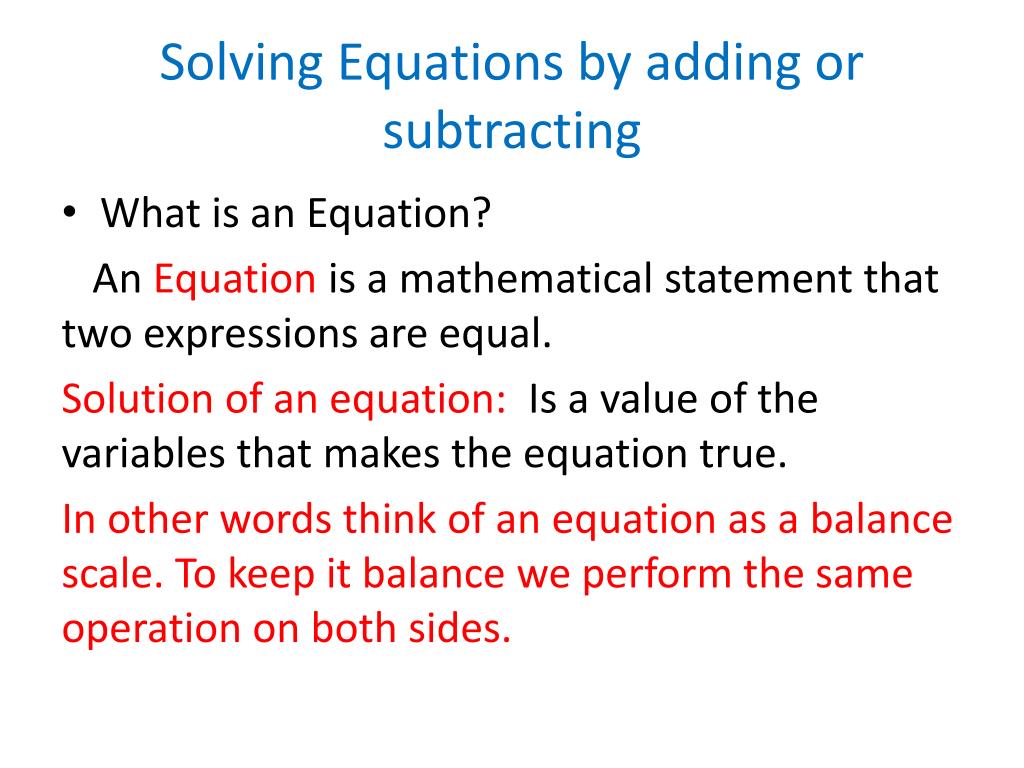 Solving Equations by adding or subtracting

• What is an Equation?

An Equation is a mathematical statement that two expressions are equal.

Solution of an equation: Is a value of the variables that makes the equation true.

In other words think of an equation as a balance scale. To keep it balance we perform the same operation on both sides.